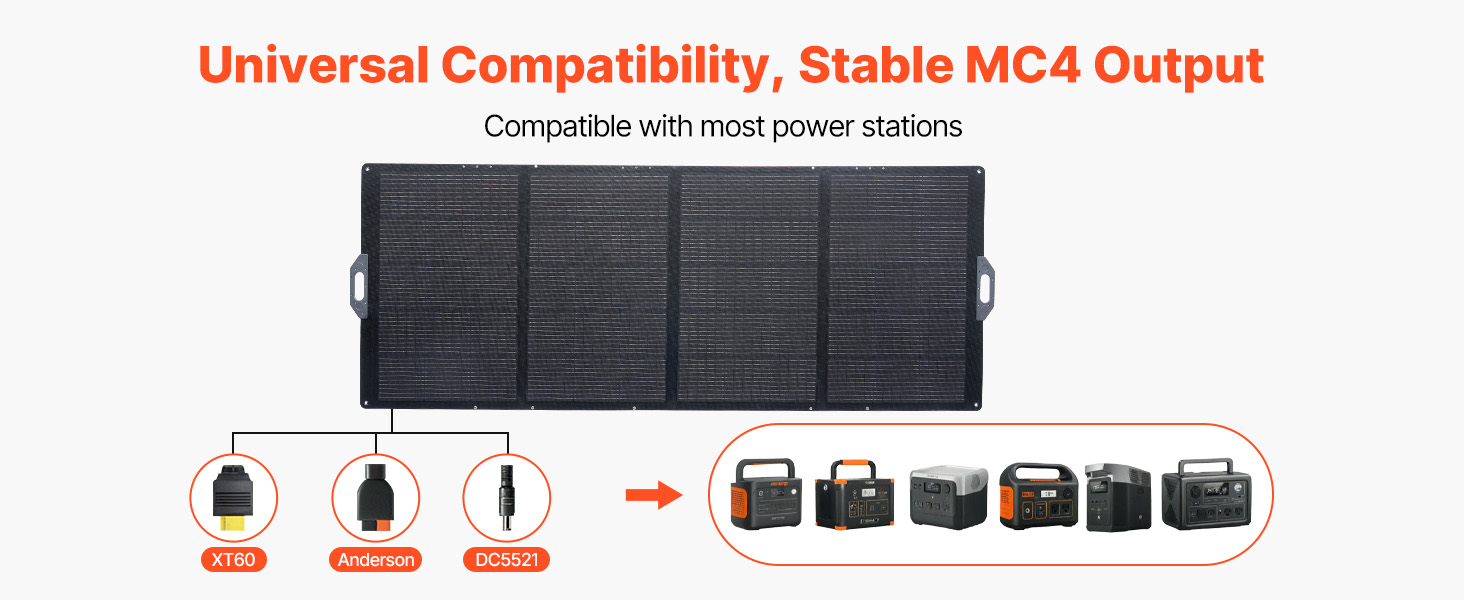 Universal Compatibility, Stable MC4 Output

Compatible with most power stations

XT60

Anderson

DC5521